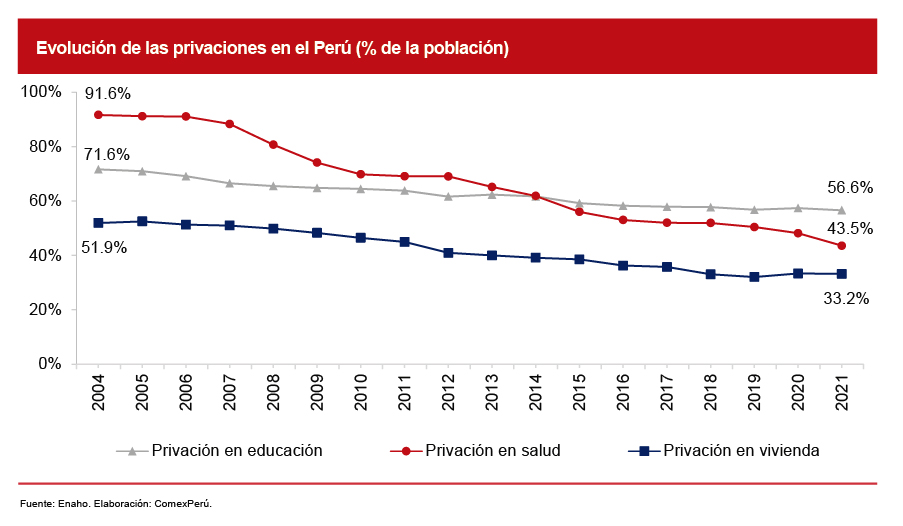 Evolución de las privaciones en el Perú (% de la población)

100%
80%
60%
40%
20%
0%

91.6%
71.6%
51.9%
56.6%
43.5%
33.2%

2004
2005
2006
2007
2008
2009
2010
2011
2012
2013
2014
2015
2016
2017
2018
2019
2020
2021

Privación en educación
Privación en salud
Privación en vivienda

Fuente: Enaho. Elaboración: ComexPerú.